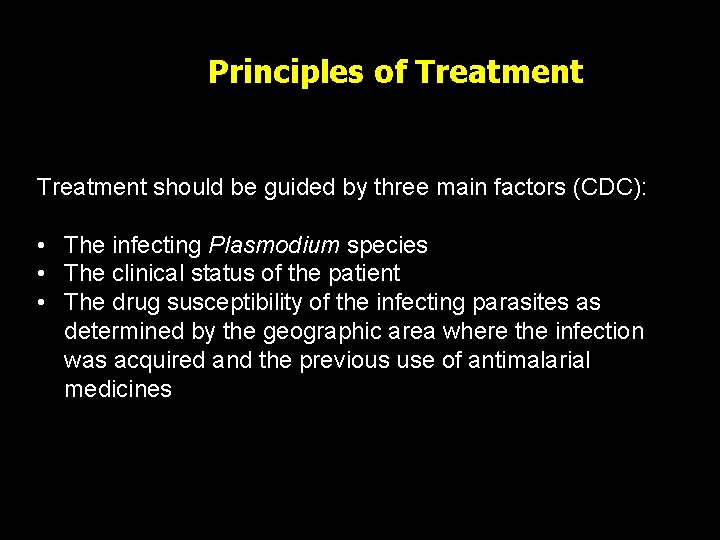 Principles of Treatment

Treatment should be guided by three main factors (CDC):

• The infecting Plasmodium species
• The clinical status of the patient
• The drug susceptibility of the infecting parasites as determined by the geographic area where the infection was acquired and the previous use of antimalarial medicines